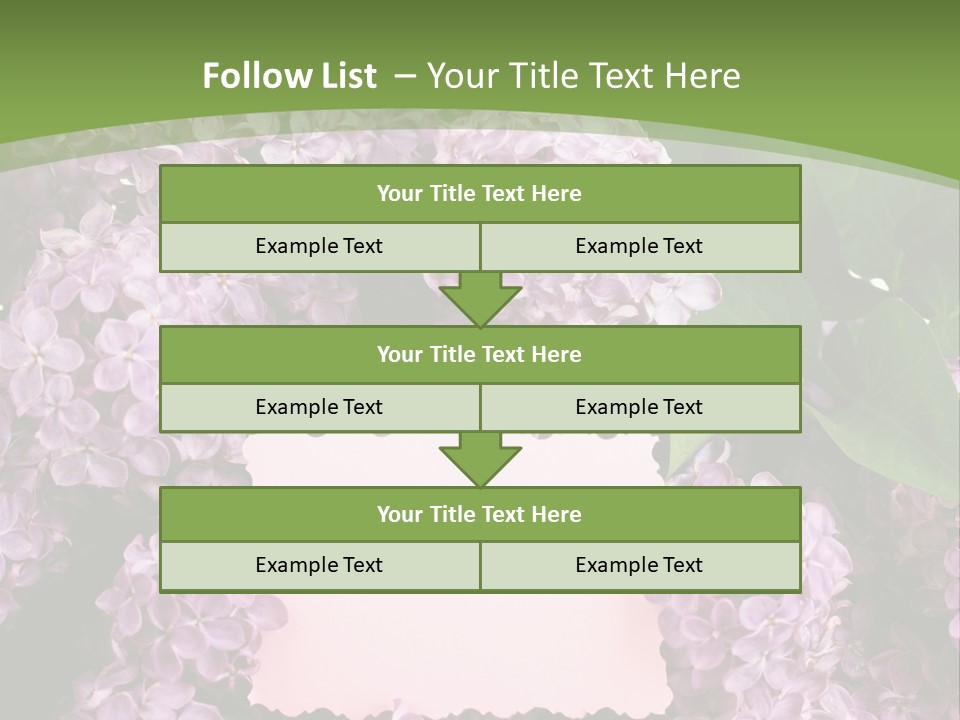 Follow List – Your Title Text Here

Your Title Text Here

Example Text

Example Text

Your Title Text Here

Example Text

Example Text

Your Title Text Here

Example Text

Example Text